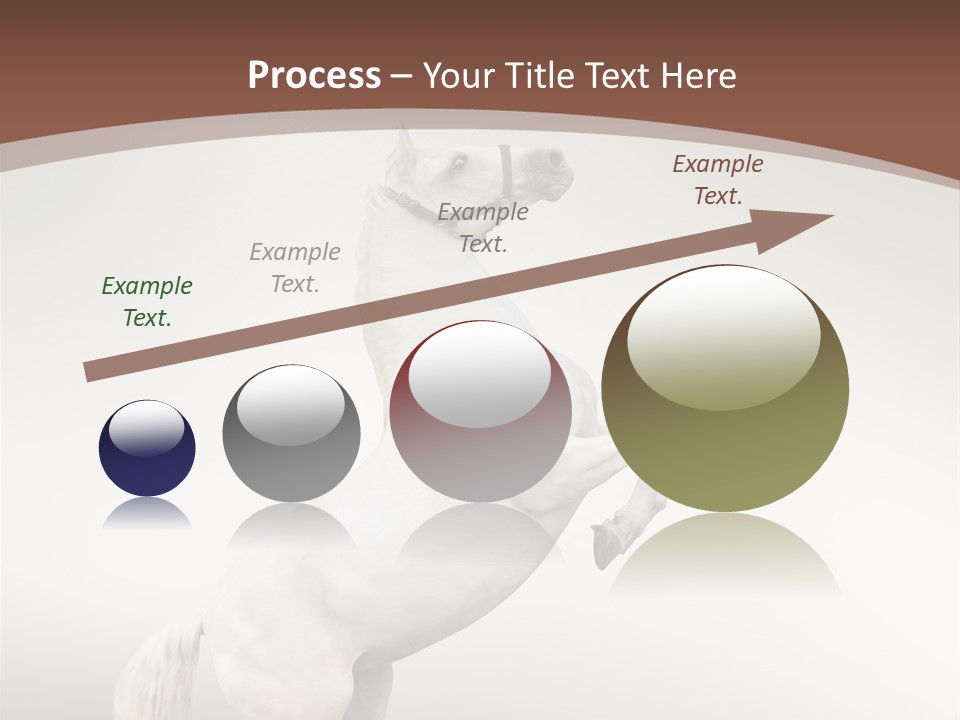 Process – Your Title Text Here

Example Text.

Example Text.

Example Text.

Example Text.